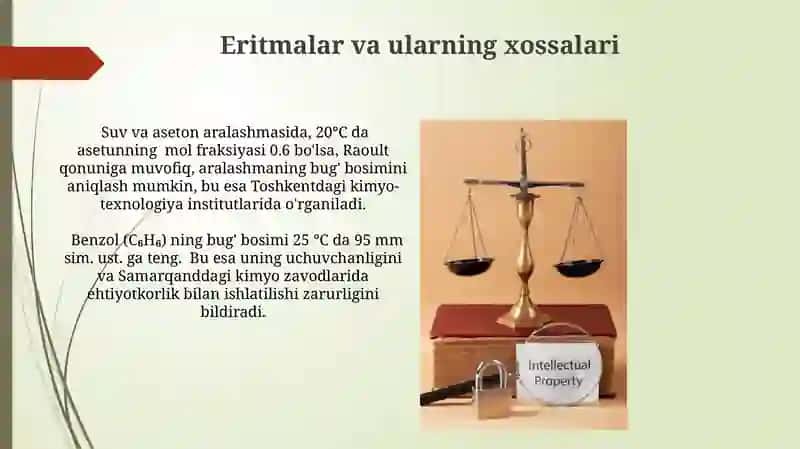 Eritmalar va ularning xossalari

Suv va aseton aralashmasida, 20°C da asetunning mol fraksiyasi 0.6 bo'lsa, Raoult qonuniga muvofiq, aralashmaning bug' bosimini aniqlash mumkin, bu esa Toshkentdagi kimyo-texnologiya institutlarida o'rganiladi.

Benzol ($C_6H_6$) ning bug' bosimi 25 °C da 95 mm sim. ust. ga teng. Bu esa uning uchuvchanligini va Samarqanddagi kimyo zavodlarida ehtiyotkorlik bilan ishlatilishi zarurligini bildiradi.

Intellectual Property